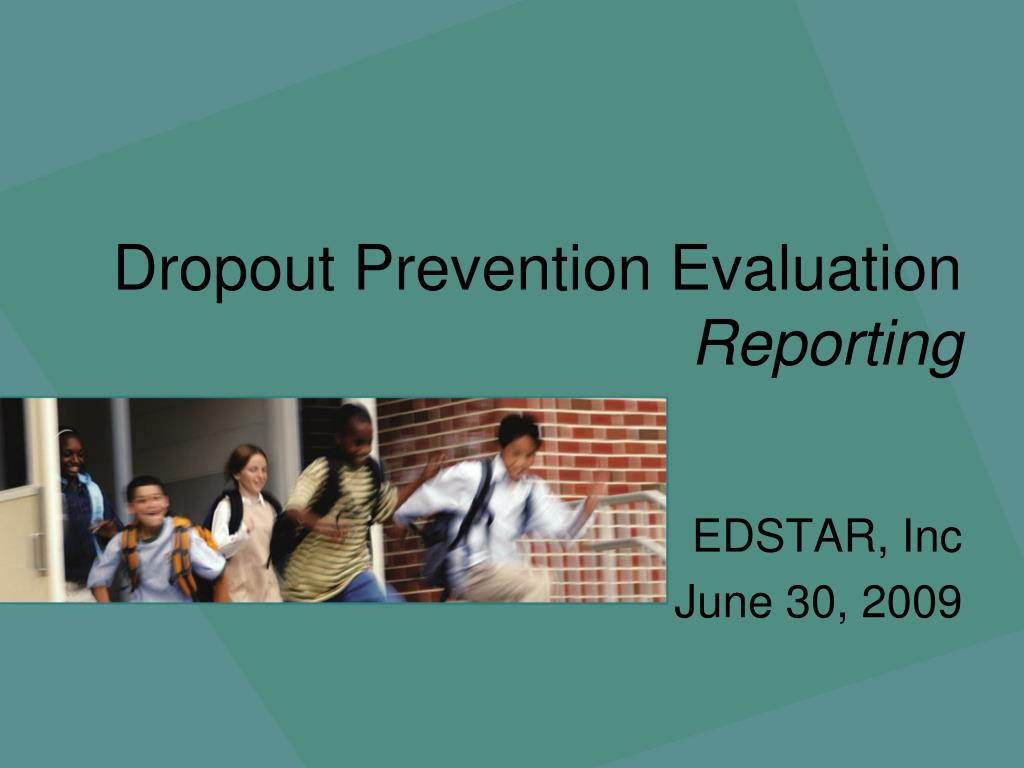 Dropout Prevention Evaluation
Reporting

EDSTAR, Inc
June 30, 2009